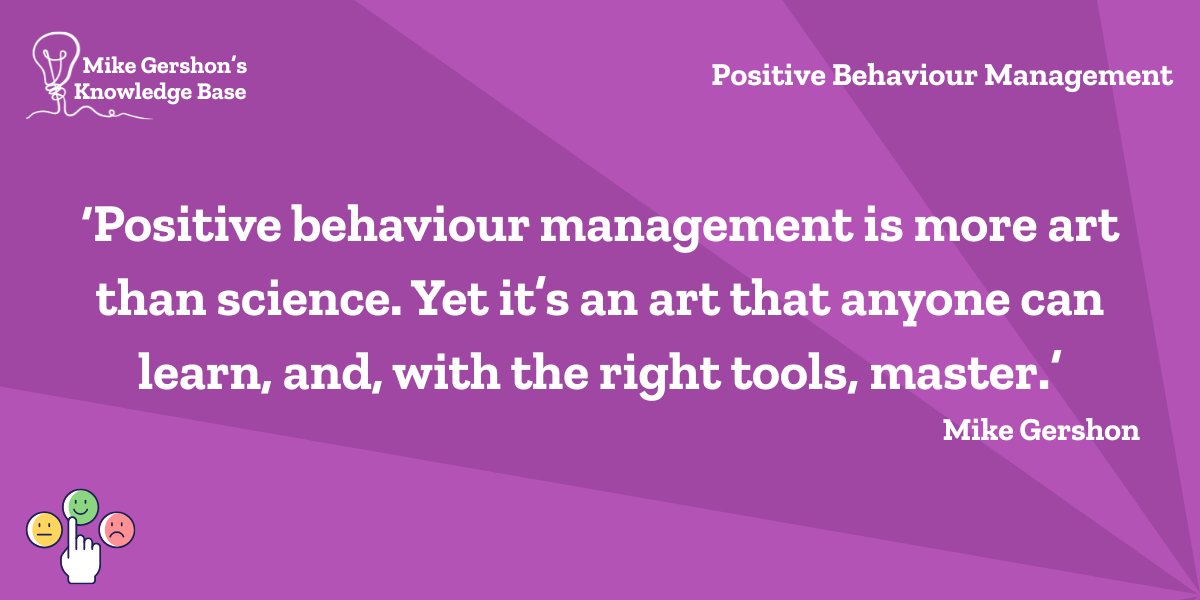 Mike Gershon's Knowledge Base

Positive Behaviour Management

'Positive behaviour management is more art than science. Yet it's an art that anyone can learn, and, with the right tools, master.'

Mike Gershon